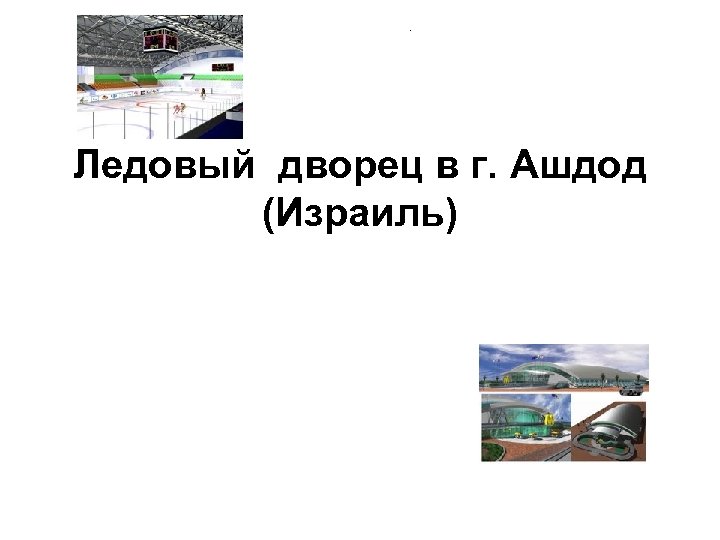 Ледовый дворец в г. Ашдод (Израиль)